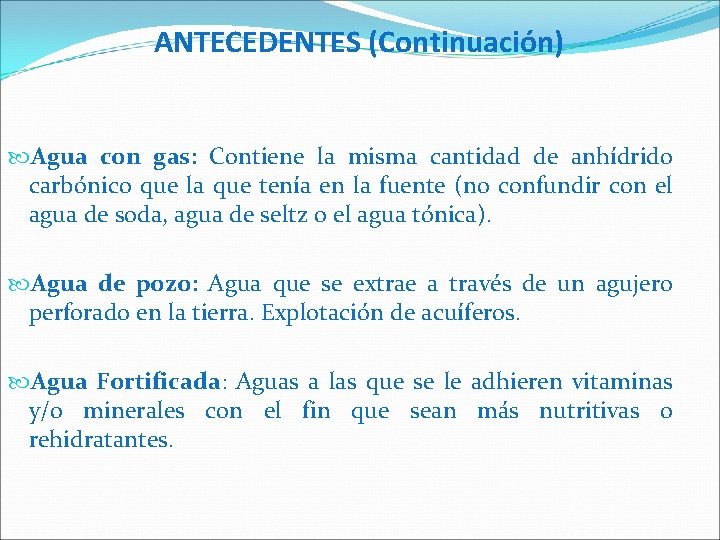 ANTECEDENTES (Continuación)

Agua con gas: Contiene la misma cantidad de anhídrido carbónico que la que tenía en la fuente (no confundir con el agua de soda, agua de seltz o el agua tónica).

Agua de pozo: Agua que se extrae a través de un agujero perforado en la tierra. Explotación de acuíferos.

Agua Fortificada: Aguas a las que se le adhieren vitaminas y/o minerales con el fin que sean más nutritivas o rehidratantes.